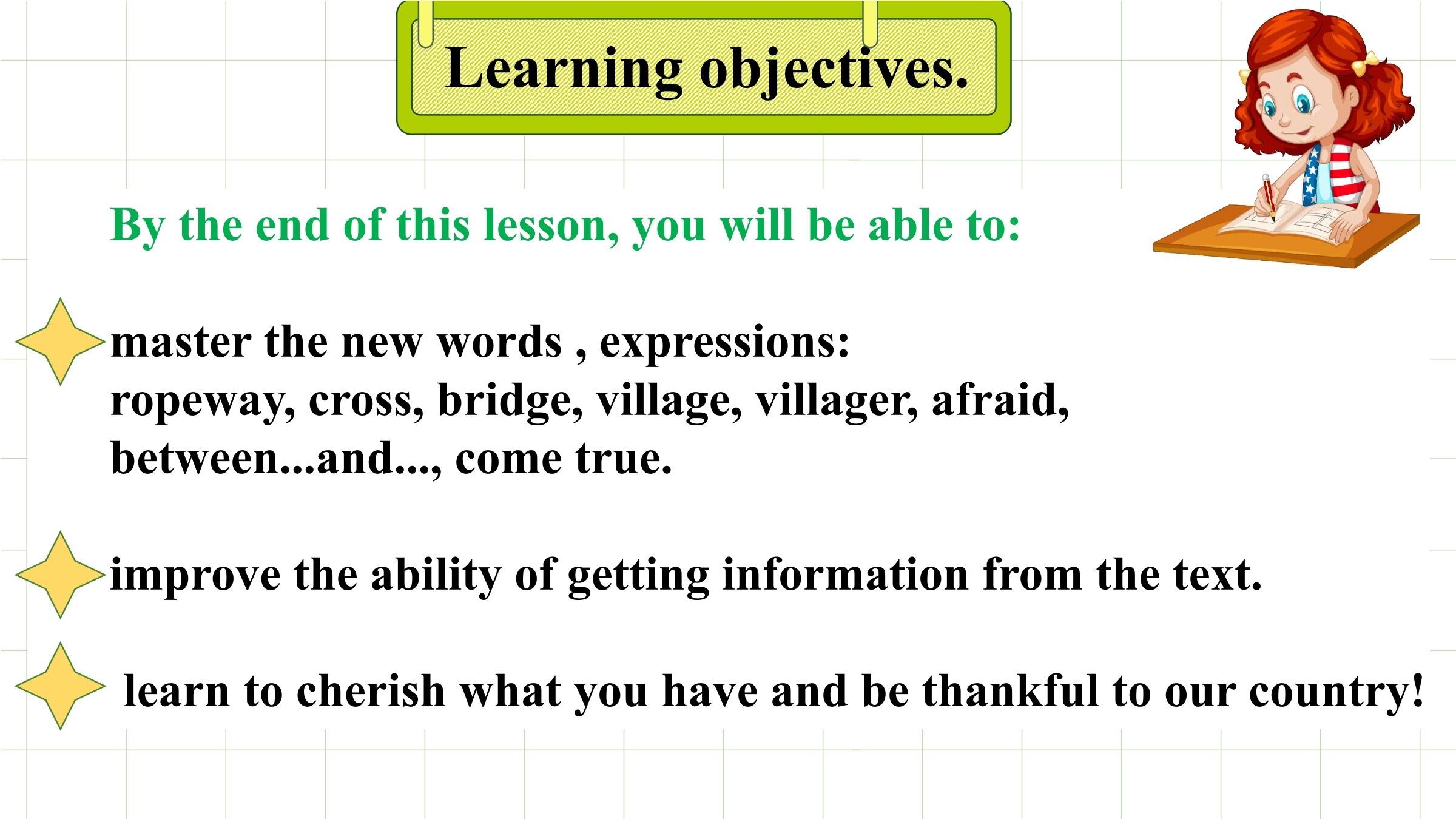 Learning objectives.

By the end of this lesson, you will be able to:

master the new words , expressions:
ropeway, cross, bridge, village, villager, afraid, between...and..., come true.

improve the ability of getting information from the text.

learn to cherish what you have and be thankful to our country!